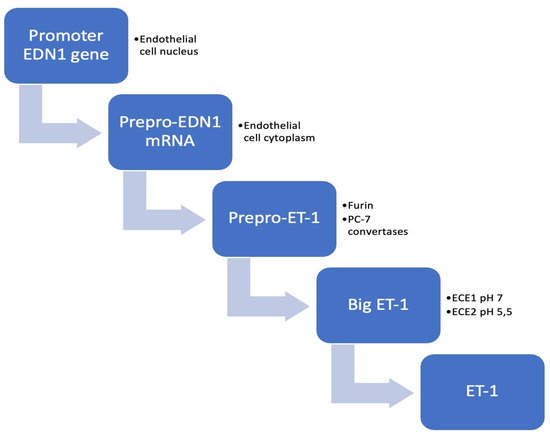 Promoter EDN1 gene

•Endothelial cell nucleus

Prepro-EDN1 mRNA

•Endothelial cell cytoplasm

Prepro-ET-1

•Furin
•PC-7 convertases

Big ET-1

•ECE1 pH 7
•ECE2 pH 5,5

ET-1